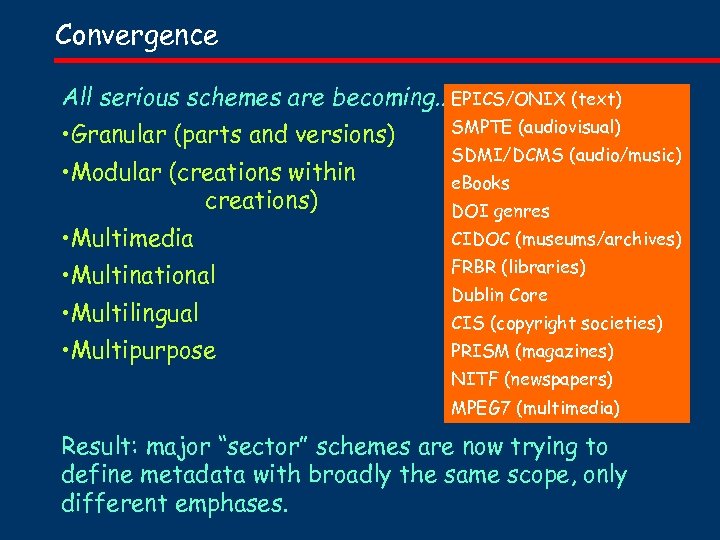 Convergence

All serious schemes are becoming..

•Granular (parts and versions)

•Modular (creations within creations)

•Multimedia

•Multinational

•Multilingual

•Multipurpose

EPICS/ONIX (text)
SMPTE (audiovisual)
SDMI/DCMS (audio/music)
eBooks
DOI genres
CIDOC (museums/archives)
FRBR (libraries)
Dublin Core
CIS (copyright societies)
PRISM (magazines)
NITF (newspapers)
MPEG7 (multimedia)

Result: major "sector" schemes are now trying to define metadata with broadly the same scope, only different emphases.